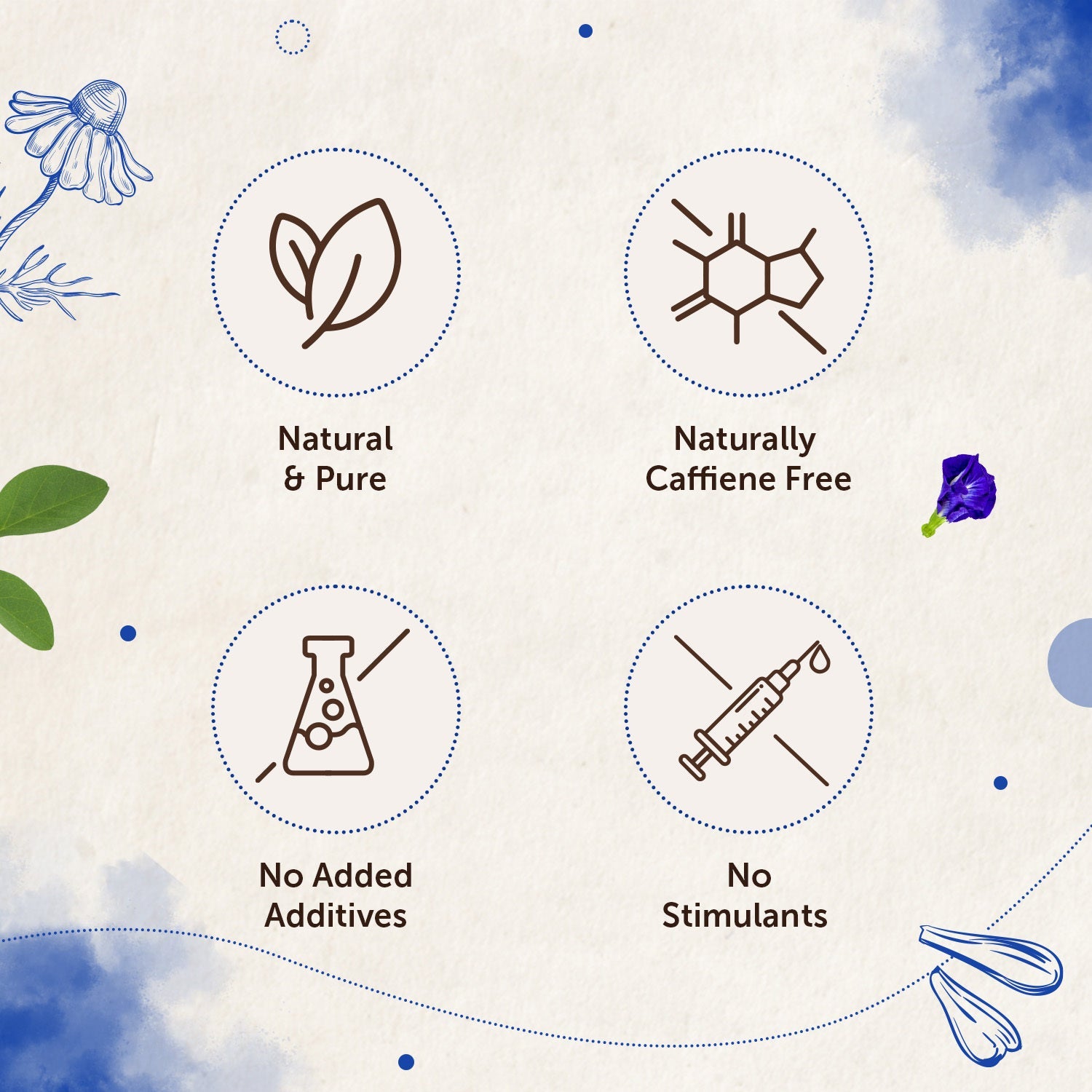 Natural & Pure

Naturally Caffiene Free

No Added Additives

No Stimulants